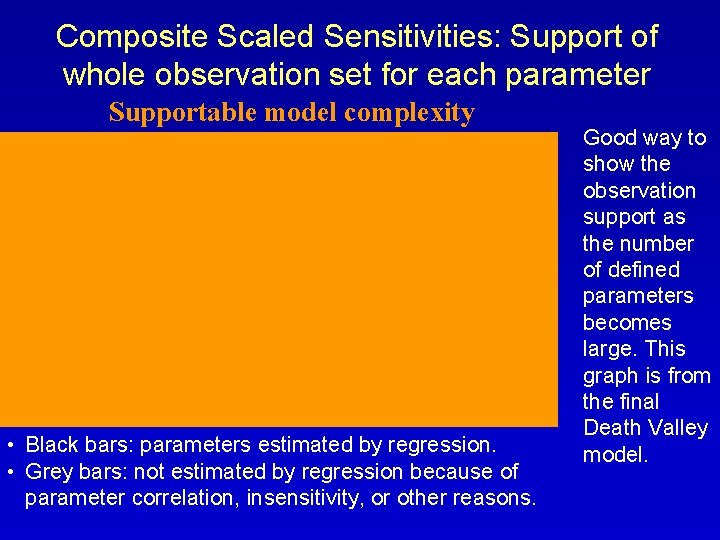 Composite Scaled Sensitivities: Support of whole observation set for each parameter

Supportable model complexity

Good way to show the observation support as the number of defined parameters becomes large. This graph is from the final Death Valley model.

• Black bars: parameters estimated by regression.
• Grey bars: not estimated by regression because of parameter correlation, insensitivity, or other reasons.